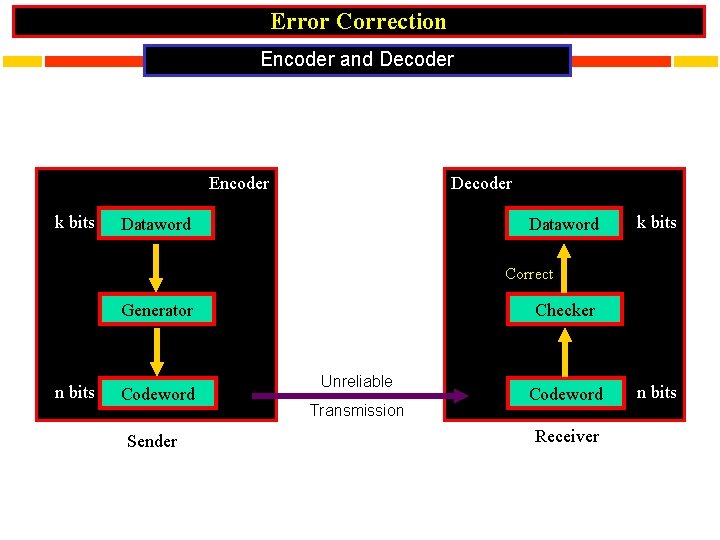 Error Correction

Encoder and Decoder

Encoder

k bits Dataword

Generator

n bits Codeword

Sender

Unreliable Transmission

Decoder

Dataword k bits

Correct

Checker

Codeword n bits

Receiver